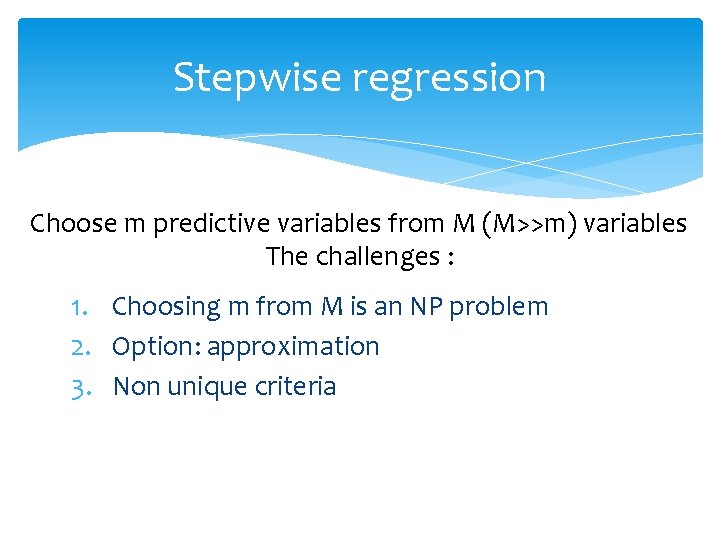 Stepwise regression

Choose m predictive variables from M (M>>m) variables
The challenges :

1. Choosing m from M is an NP problem
2. Option: approximation
3. Non unique criteria